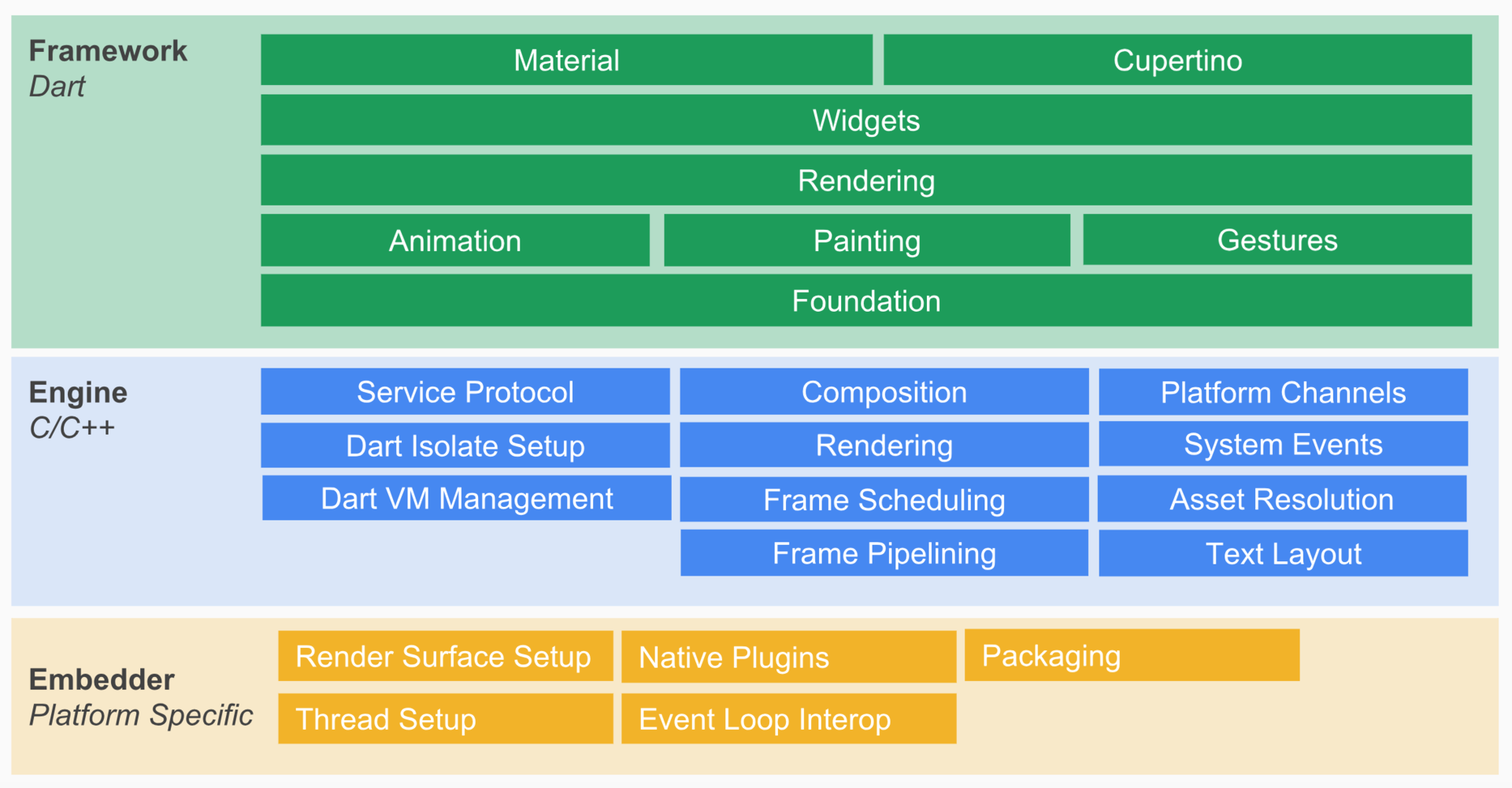 Framework
Dart

Material
Cupertino
Widgets
Rendering
Animation
Painting
Gestures
Foundation

Engine
C/C++

Service Protocol
Composition
Platform Channels
Dart Isolate Setup
Rendering
System Events
Dart VM Management
Frame Scheduling
Asset Resolution
Frame Pipelining
Text Layout

Embedder
Platform Specific

Render Surface Setup
Native Plugins
Packaging
Thread Setup
Event Loop Interop